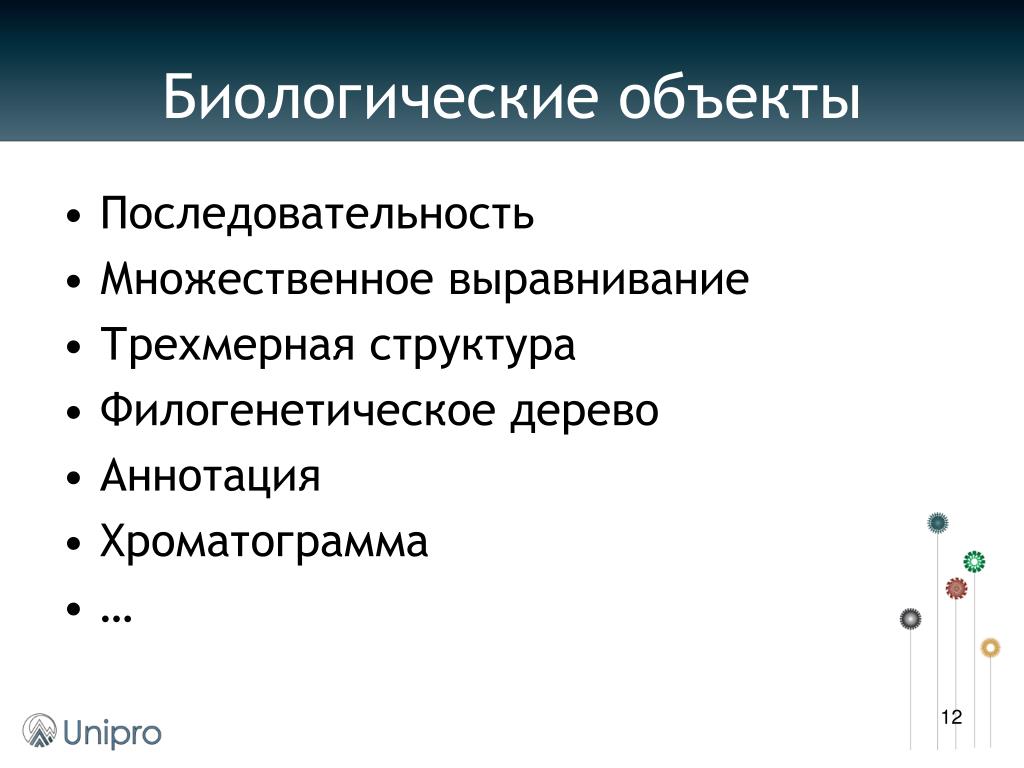 Биологические объекты

• Последовательность
• Множественное выравнивание
• Трехмерная структура
• Филогенетическое дерево
• Аннотация
• Хроматограмма
• …

Unipro

12